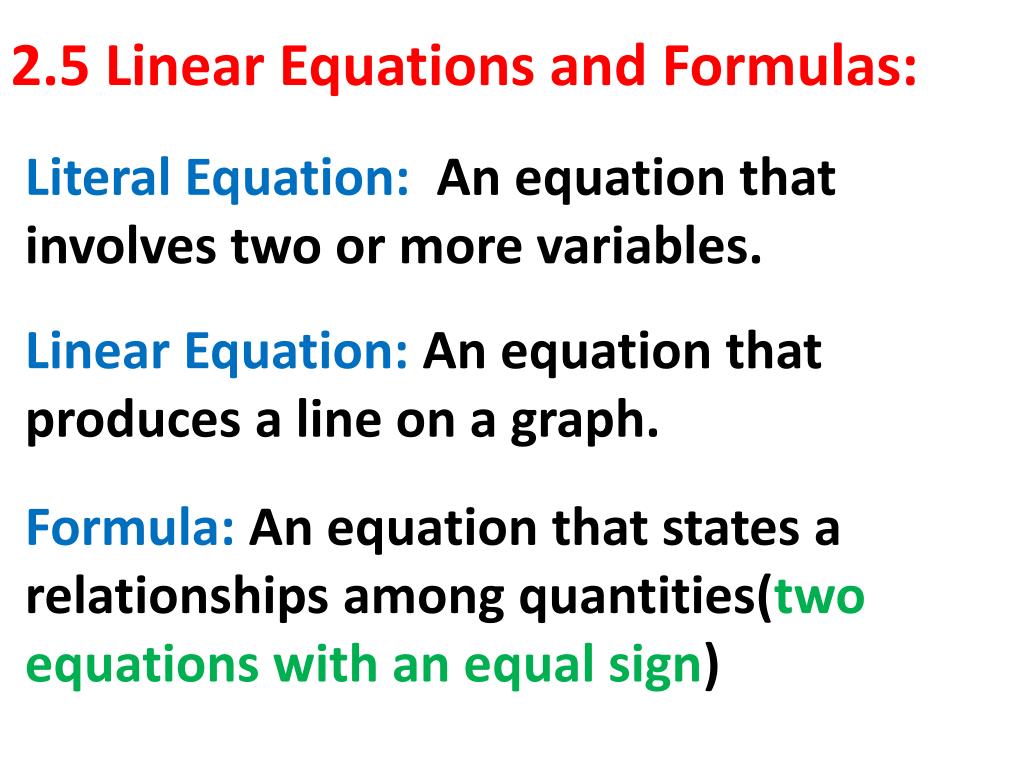 2.5 Linear Equations and Formulas:

Literal Equation: An equation that involves two or more variables.

Linear Equation: An equation that produces a line on a graph.

Formula: An equation that states a relationships among quantities(two equations with an equal sign)